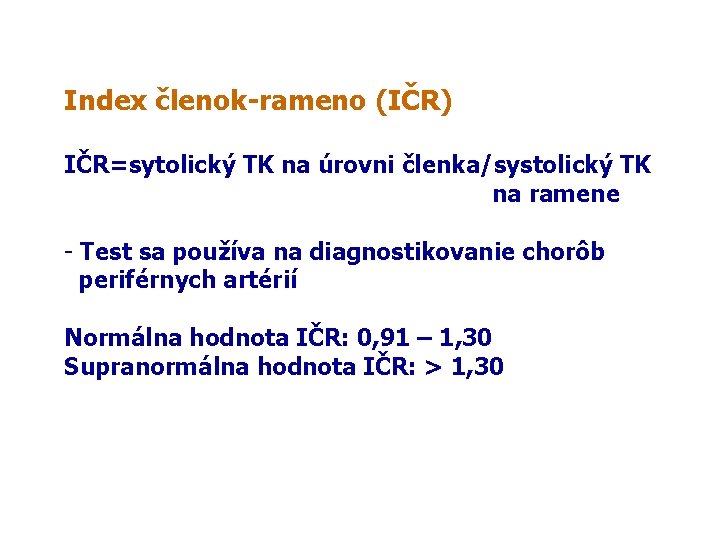 Index členok-rameno (IČR)

IČR=sytolický TK na úrovni členka/systolický TK na ramene

- Test sa používa na diagnostikovanie chorôb periférnych artérií

Normálna hodnota IČR: 0,91 – 1,30
Supranormálna hodnota IČR: > 1,30